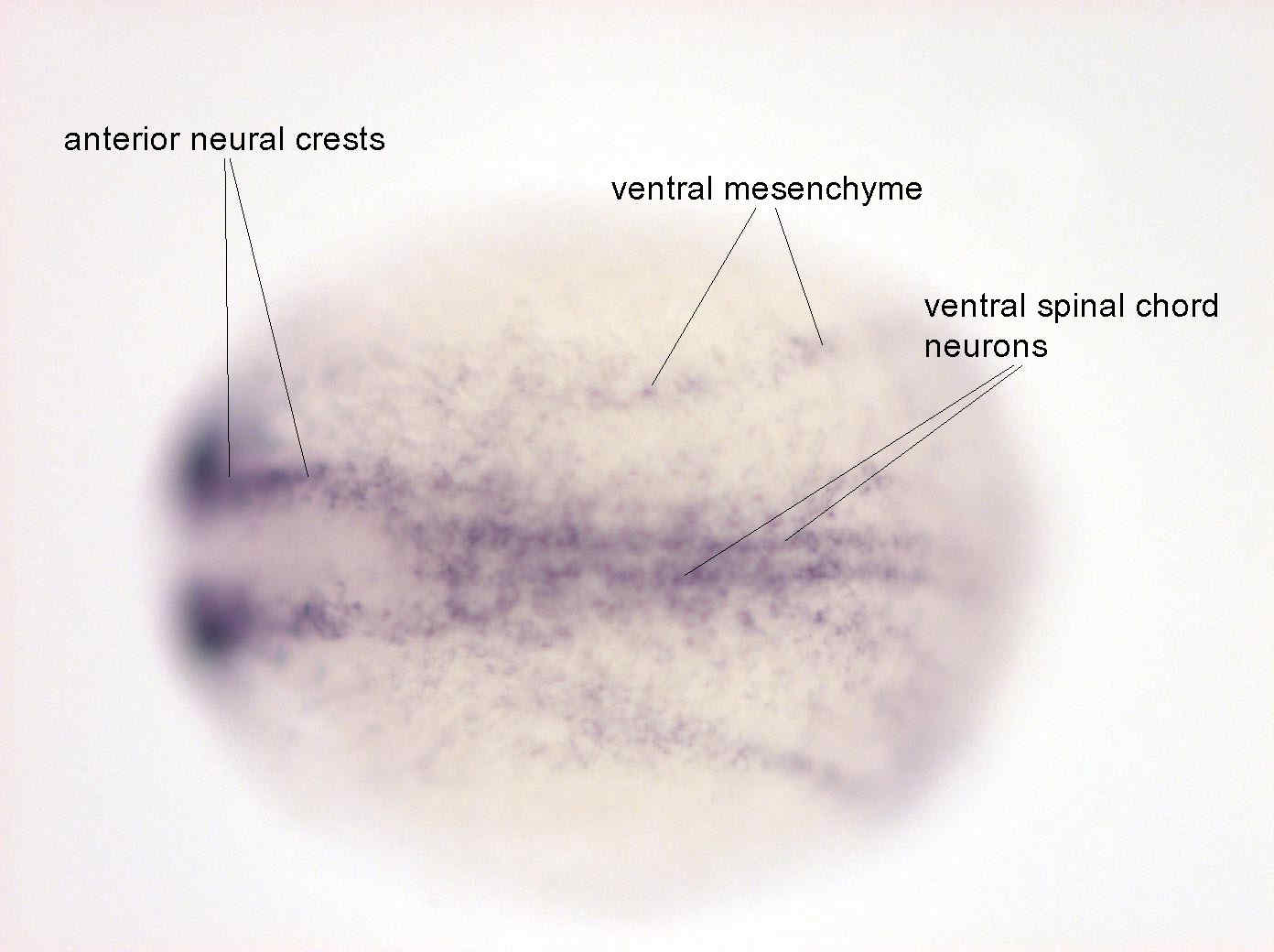 anterior neural crests

ventral mesenchyme

ventral spinal chord neurons